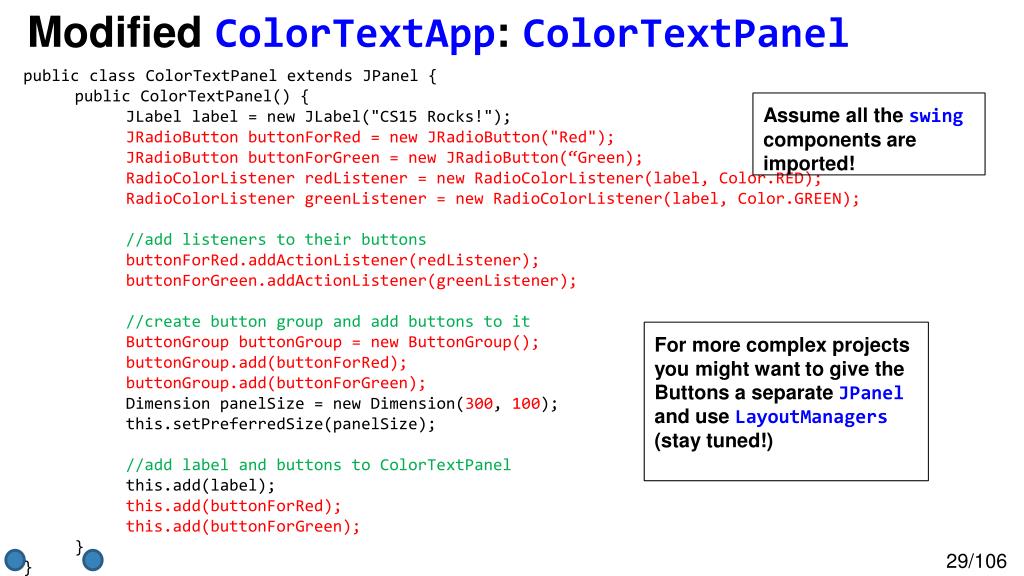 Modified ColorTextApp: ColorTextPanel

public class ColorTextPanel extends JPanel {
public ColorTextPanel() {
JLabel label = new JLabel("CS15 Rocks!");
JRadioButton buttonForRed = new JRadioButton("Red");
JRadioButton buttonForGreen = new JRadioButton(“Green);
RadioColorListener redListener = new RadioColorListener(label, Color.RED);
RadioColorListener greenListener = new RadioColorListener(label, Color.GREEN);

//add listeners to their buttons
buttonForRed.addActionListener(redListener);
buttonForGreen.addActionListener(greenListener);

//create button group and add buttons to it
ButtonGroup buttonGroup = new ButtonGroup();
buttonGroup.add(buttonForRed);
buttonGroup.add(buttonForGreen);
Dimension panelSize = new Dimension(300, 100);
this.setPreferredSize(panelSize);

//add label and buttons to ColorTextPanel
this.add(label);
this.add(buttonForRed);
this.add(buttonForGreen);
}
}

Assume all the swing components are imported!

For more complex projects you might want to give the Buttons a separate JPanel and use LayoutManagers (stay tuned!)

29/106